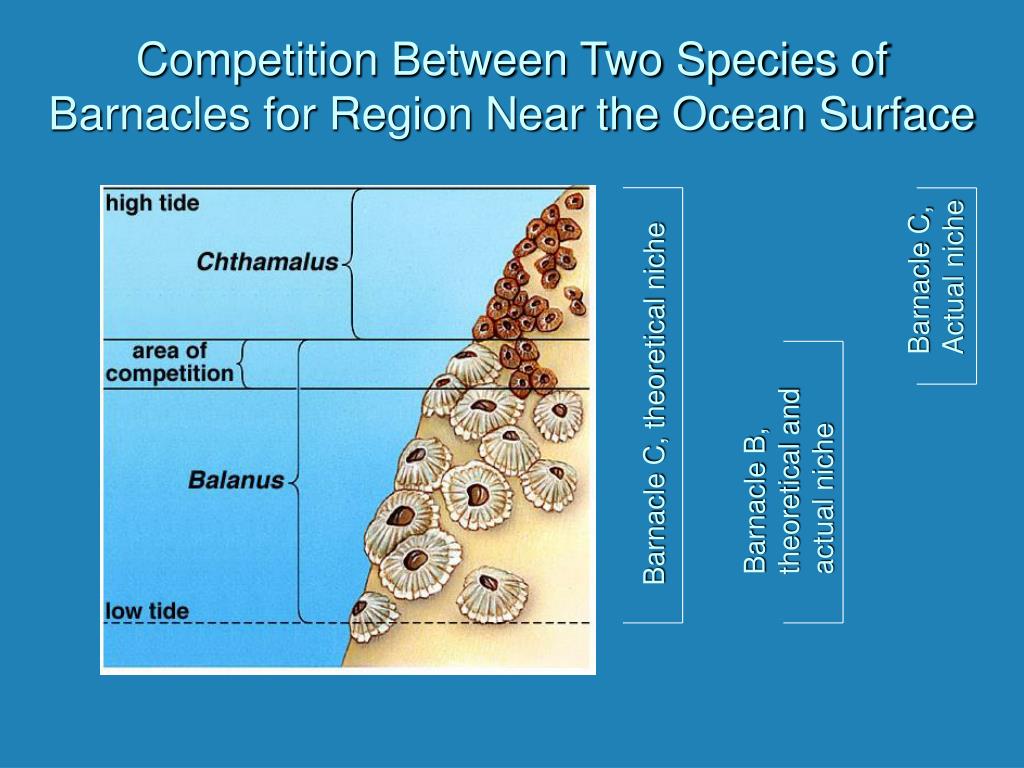 Competition Between Two Species of Barnacles for Region Near the Ocean Surface

high tide

Chthamalus

area of competition

Balanus

low tide

Barnacle C, theoretical niche

Barnacle B, theoretical and actual niche

Barnacle C, Actual niche